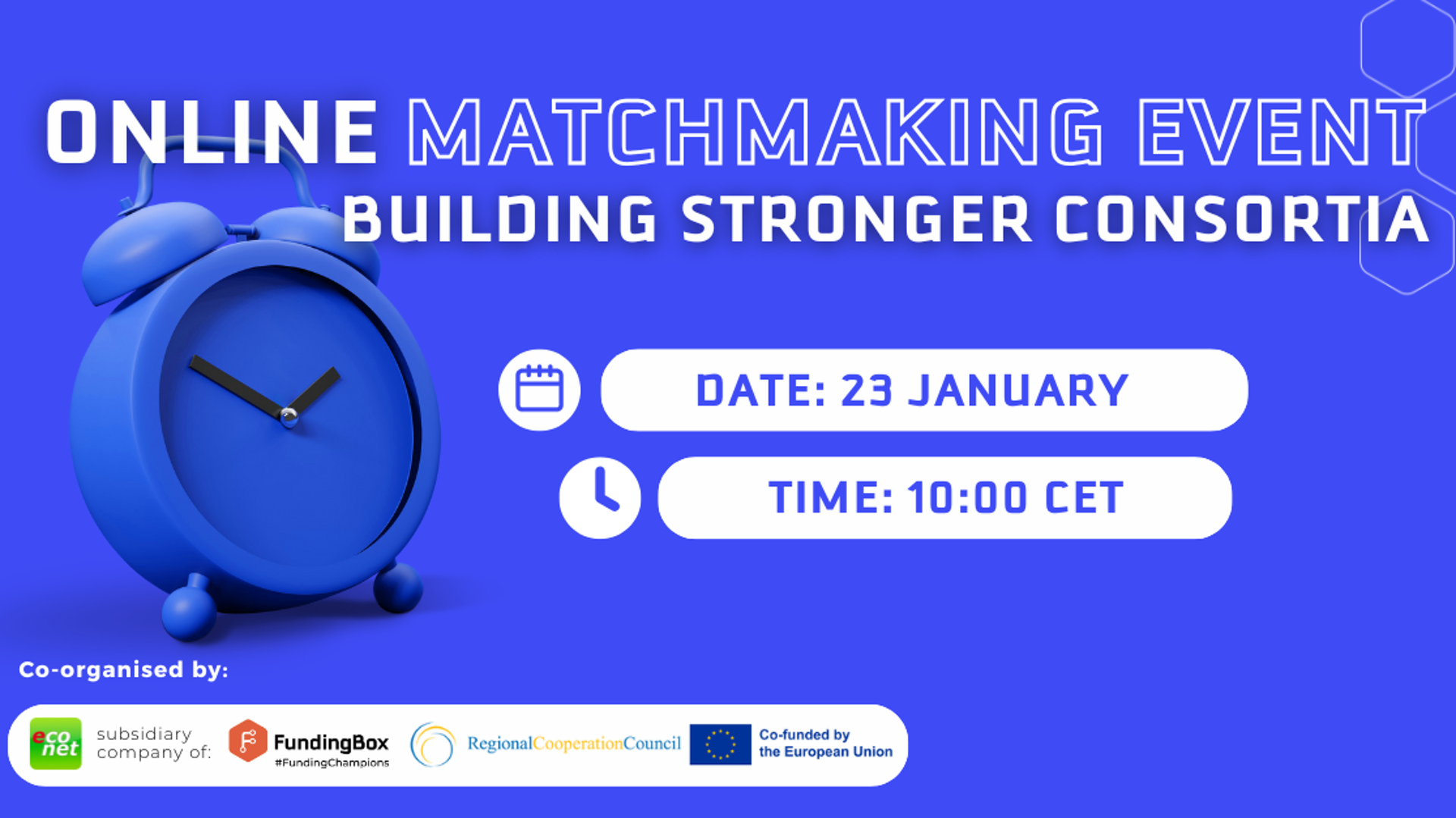 ONLINE MATCHMAKING EVENT
BUILDING STRONGER CONSORTIA

DATE: 23 JANUARY

TIME: 10:00 CET

Co-organised by:

eco net subsidiary company of: FundingBox #FundingChampions RegionalCooperationCouncil Co-funded by the European Union